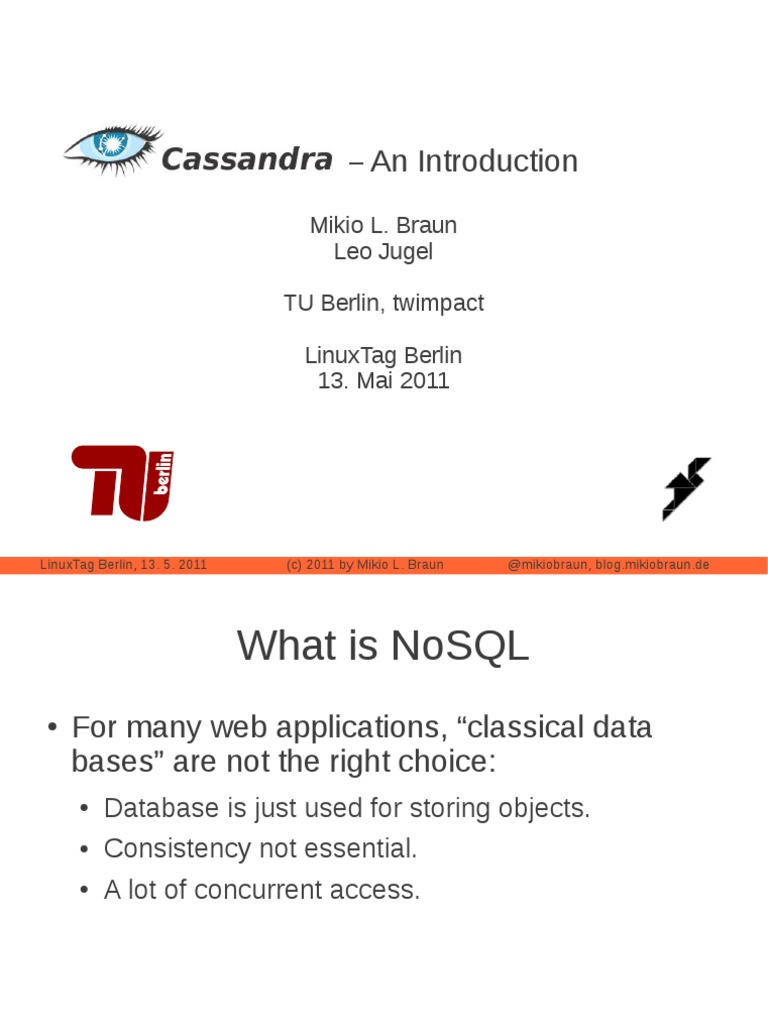 Cassandra – An Introduction

Mikio L. Braun
Leo Jugel

TU Berlin, twimpact

LinuxTag Berlin
13. Mai 2011

TU berlin

LinuxTag Berlin, 13. 5. 2011 (c) 2011 by Mikio L. Braun @mikiobraun, blog.mikiobraun.de

What is NoSQL

• For many web applications, “classical data bases” are not the right choice:
  • Database is just used for storing objects.
  • Consistency not essential.
  • A lot of concurrent access.